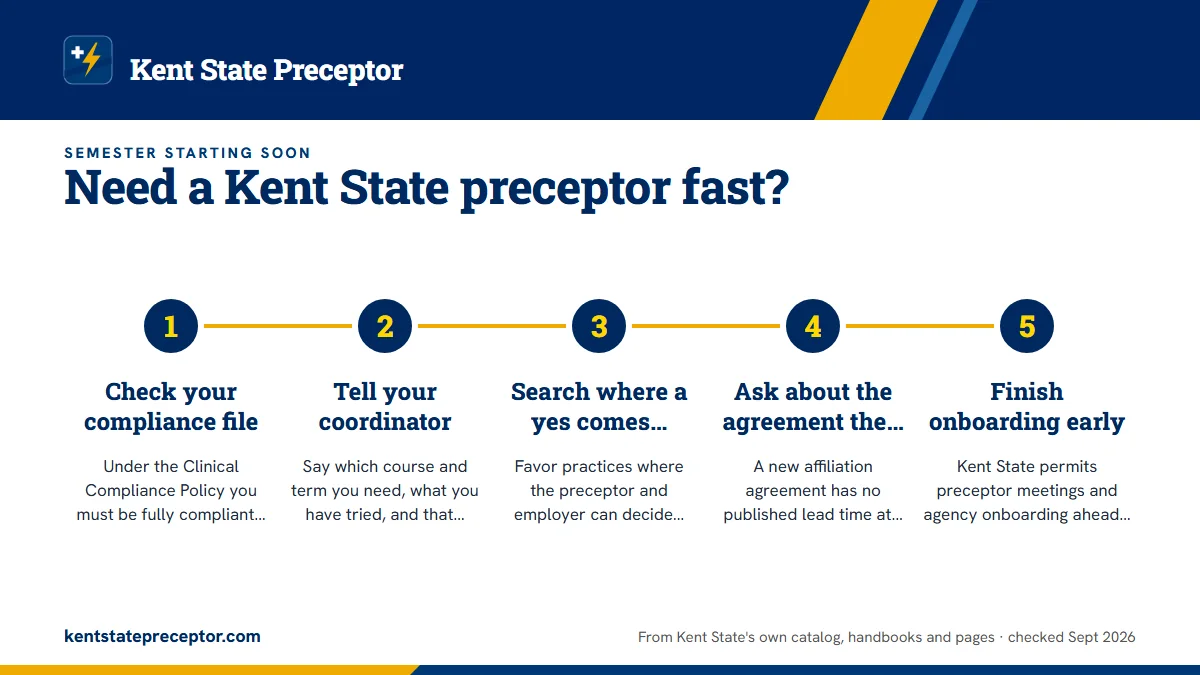 Kent State Preceptor

SEMESTER STARTING SOON

Need a Kent State preceptor fast?

1

Check your compliance file

Under the Clinical Compliance Policy you must be fully compliant...

2

Tell your coordinator

Say which course and term you need, what you have tried, and that...

3

Search where a yes comes...

Favor practices where the preceptor and employer can decide...

4

Ask about the agreement the...

A new affiliation agreement has no published lead time at...

5

Finish onboarding early

Kent State permits preceptor meetings and agency onboarding ahead...

kentstatepreceptor.com

From Kent State's own catalog, handbooks and pages · checked Sept 2026